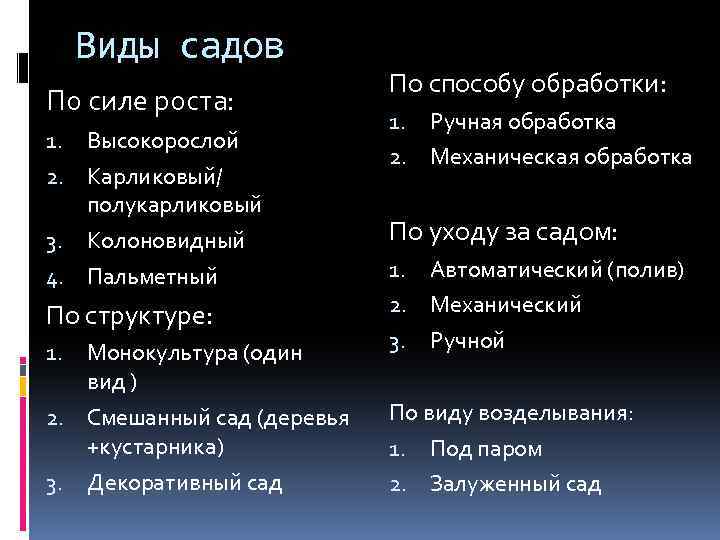 Виды садов

По силе роста:
1. Высокорослой
2. Карликовый/ полукарликовый
3. Колоновидный
4. Пальметный

По структуре:
1. Монокультура (один вид )
2. Смешанный сад (деревья +кустарника)
3. Декоративный сад

По способу обработки:
1. Ручная обработка
2. Механическая обработка

По уходу за садом:
1. Автоматический (полив)
2. Механический
3. Ручной

По виду возделывания:
1. Под паром
2. Залуженный сад